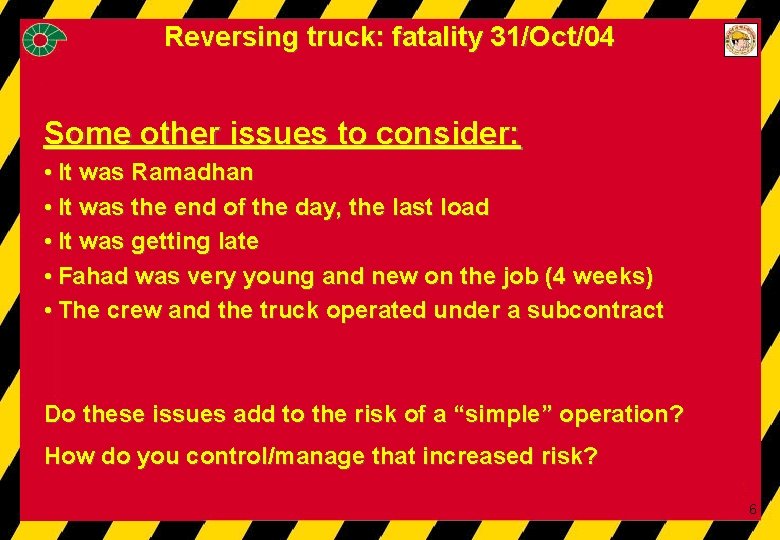 Reversing truck: fatality 31/Oct/04

Some other issues to consider:

• It was Ramadhan
• It was the end of the day, the last load
• It was getting late
• Fahad was very young and new on the job (4 weeks)
• The crew and the truck operated under a subcontract

Do these issues add to the risk of a “simple” operation?

How do you control/manage that increased risk?

6